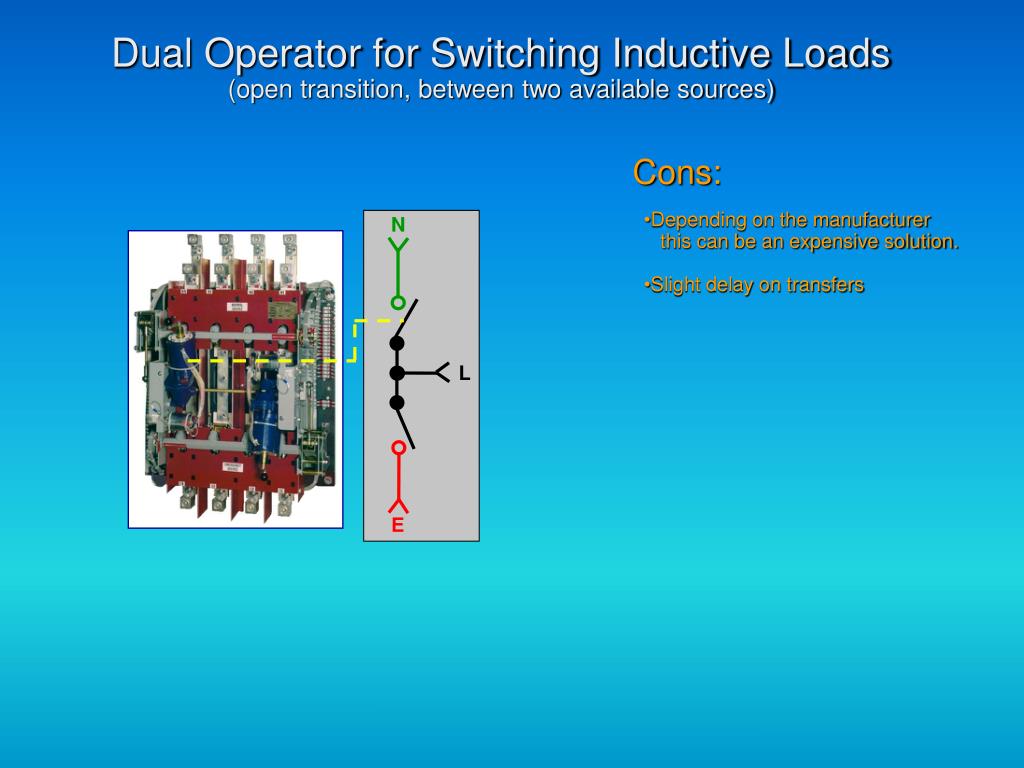 Dual Operator for Switching Inductive Loads
(open transition, between two available sources)

N

L

E

Cons:

•Depending on the manufacturer this can be an expensive solution.

•Slight delay on transfers